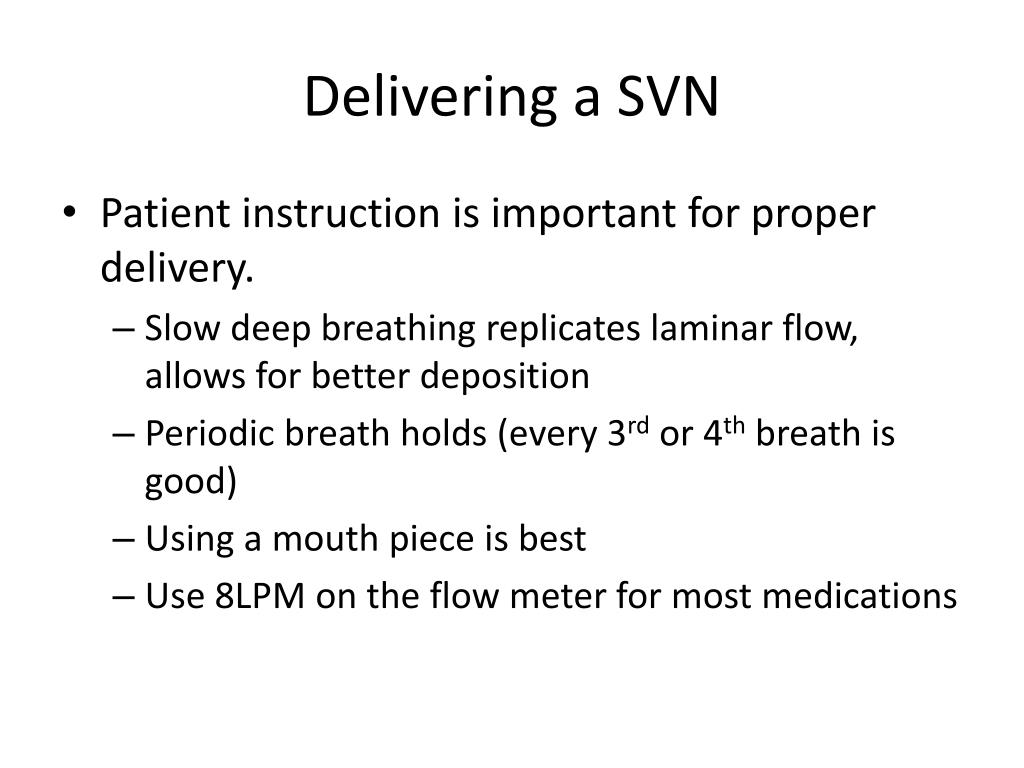 Delivering a SVN

• Patient instruction is important for proper delivery.
– Slow deep breathing replicates laminar flow, allows for better deposition
– Periodic breath holds (every 3$^{rd}$ or 4$^{th}$ breath is good)
– Using a mouth piece is best
– Use 8LPM on the flow meter for most medications